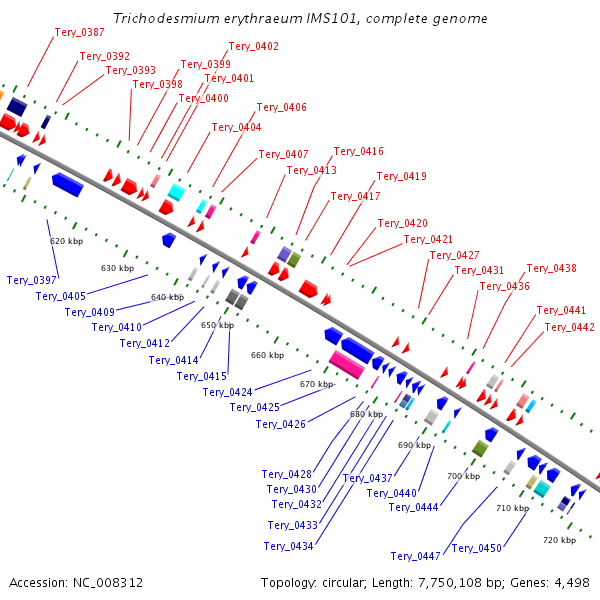 Trichodesmium erythraeum IMS101, complete genome

Tery_0387
Tery_0392
Tery_0393
Tery_0398
Tery_0399
Tery_0402
Tery_0401
Tery_0400
Tery_0406
Tery_0404
Tery_0407
Tery_0416
Tery_0413
Tery_0419
Tery_0417
Tery_0420
Tery_0421
Tery_0427
Tery_0431
Tery_0438
Tery_0436
Tery_0441
Tery_0442

620 kbp
630 kbp
640 kbp
650 kbp
660 kbp
670 kbp
680 kbp
690 kbp
700 kbp
710 kbp
720 kbp

Tery_0397
Tery_0405
Tery_0409
Tery_0410
Tery_0412
Tery_0414
Tery_0415
Tery_0424
Tery_0425
Tery_0426
Tery_0428
Tery_0430
Tery_0432
Tery_0433
Tery_0434
Tery_0437
Tery_0440
Tery_0444
Tery_0447
Tery_0450

Accession: NC_008312
Topology: circular; Length: 7,750,108 bp; Genes: 4,498